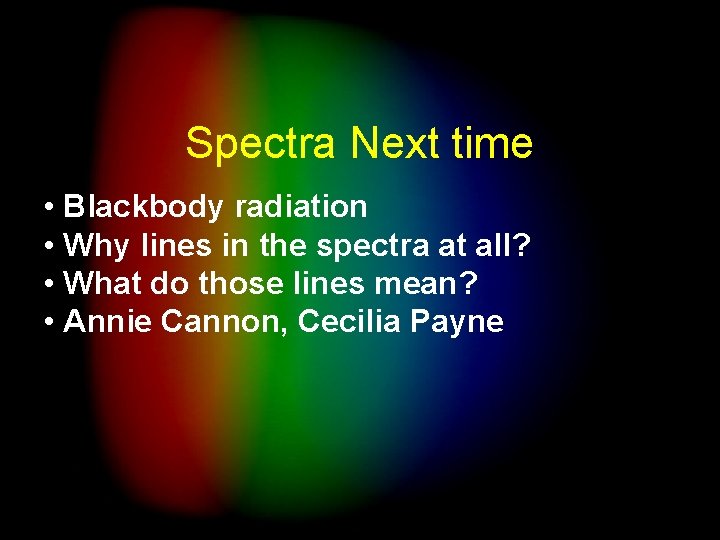 Spectra Next time

• Blackbody radiation
• Why lines in the spectra at all?
• What do those lines mean?
• Annie Cannon, Cecilia Payne